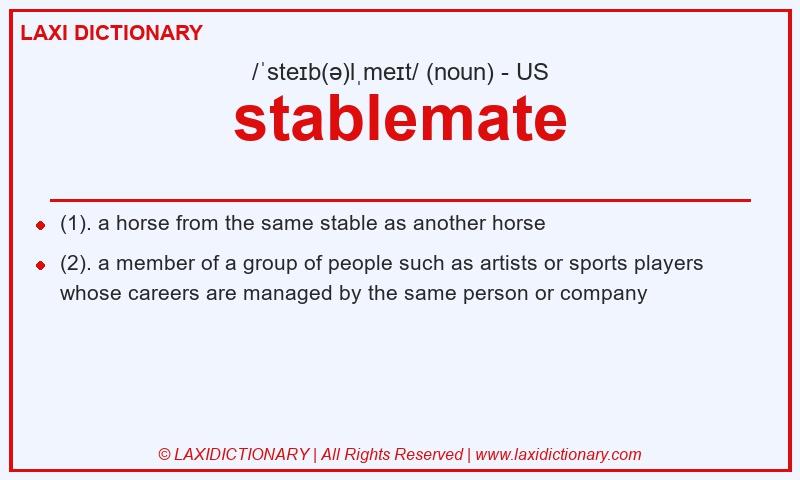 LAXI DICTIONARY

/ˈsteɪb(ə)lˌmeɪt/ (noun) - US

stablemate

- (1). a horse from the same stable as another horse
- (2). a member of a group of people such as artists or sports players whose careers are managed by the same person or company

© LAXIDICTIONARY | All Rights Reserved | www.laxidictionary.com